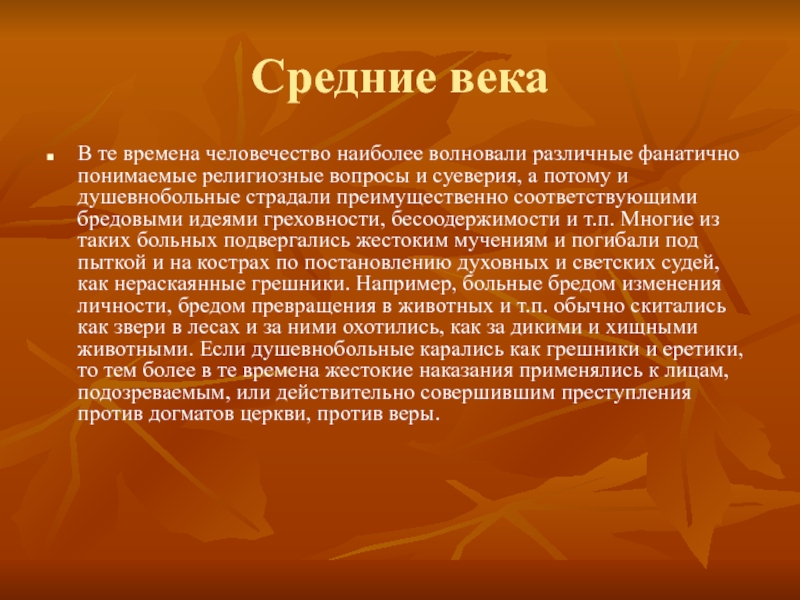 Средние века

В те времена человечество наиболее волновали различные фанатично понимаемые религиозные вопросы и суеверия, а потому и душевнобольные страдали преимущественно соответствующими бредовыми идеями греховности, бесоодержимости и т.п. Многие из таких больных подвергались жестоким мучениям и погибали под пыткой и на кострах по постановлению духовных и светских судей, как нераскаянные грешники. Например, больные бредом изменения личности, бредом превращения в животных и т.п. обычно скитались как звери в лесах и за ними охотились, как за дикими и хищными животными. Если душевнобольные карались как грешники и еретики, то тем более в те времена жестокие наказания применялись к лицам, подозреваемым, или действительно совершившим преступления против догматов церкви, против веры.